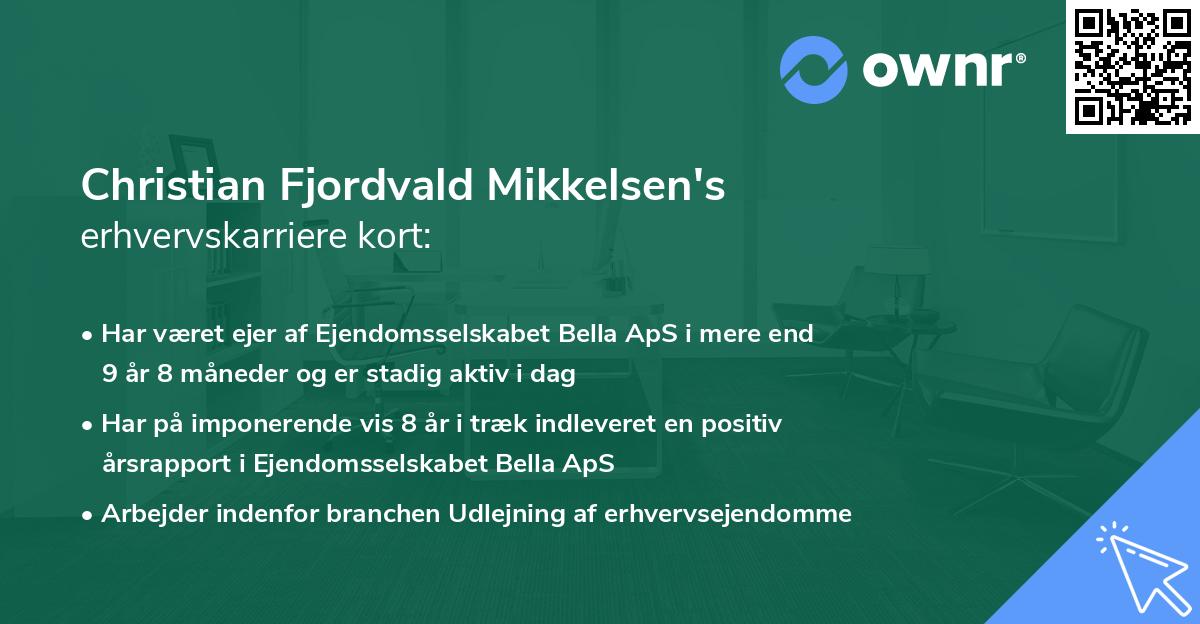 ownr®

Christian Fjordvald Mikkelsen's erhvervskarriere kort:

• Har været ejer af Ejendomsselskabet Bella ApS i mere end 9 år 8 måneder og er stadig aktiv i dag

• Har på imponerende vis 8 år i træk indleveret en positiv årsrapport i Ejendomsselskabet Bella ApS

• Arbejder indenfor branchen Udlejning af erhvervsejendomme